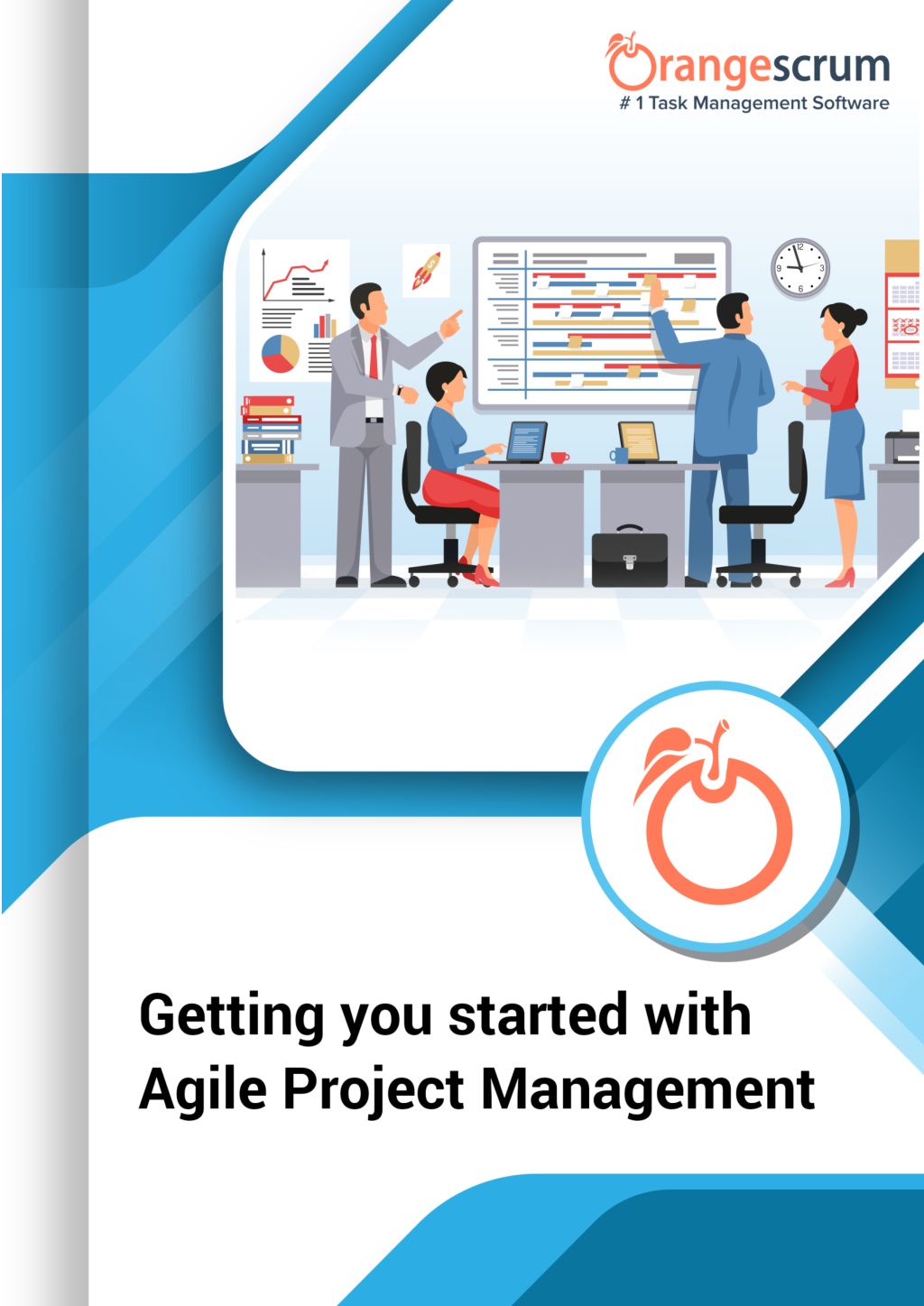 Orangescrum
# 1 Task Management Software

12
3
6
9

Getting you started with Agile Project Management